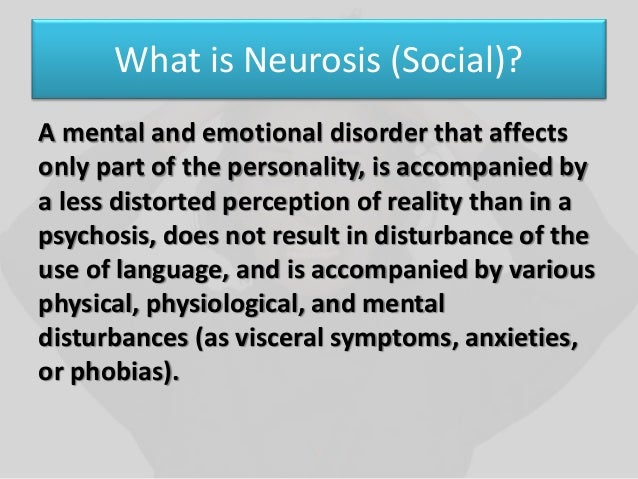 What is Neurosis (Social)?

A mental and emotional disorder that affects only part of the personality, is accompanied by a less distorted perception of reality than in a psychosis, does not result in disturbance of the use of language, and is accompanied by various physical, physiological, and mental disturbances (as visceral symptoms, anxieties, or phobias).